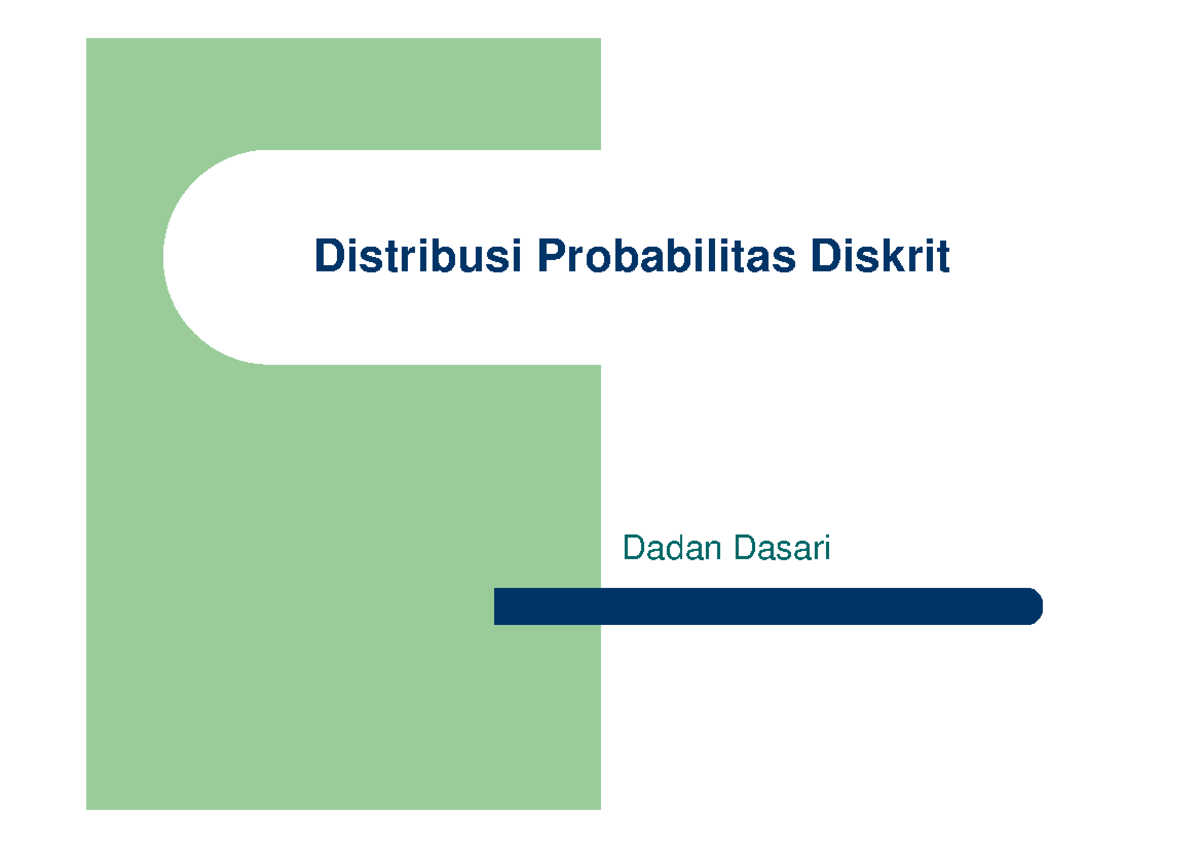 Distribusi Probabilitas Diskrit

Dadan Dasari